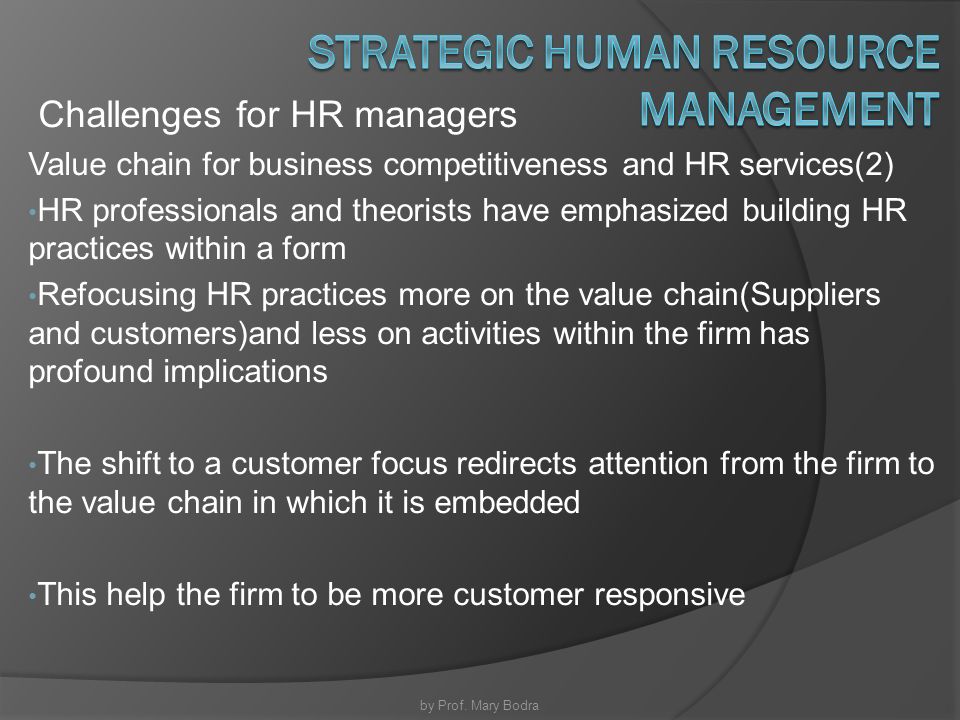 STRATEGIC HUMAN RESOURCE MANAGEMENT

Challenges for HR managers

Value chain for business competitiveness and HR services(2)

•HR professionals and theorists have emphasized building HR practices within a form

•Refocusing HR practices more on the value chain(Suppliers and customers)and less on activities within the firm has profound implications

•The shift to a customer focus redirects attention from the firm to the value chain in which it is embedded

•This help the firm to be more customer responsive

by Prof. Mary Bodra